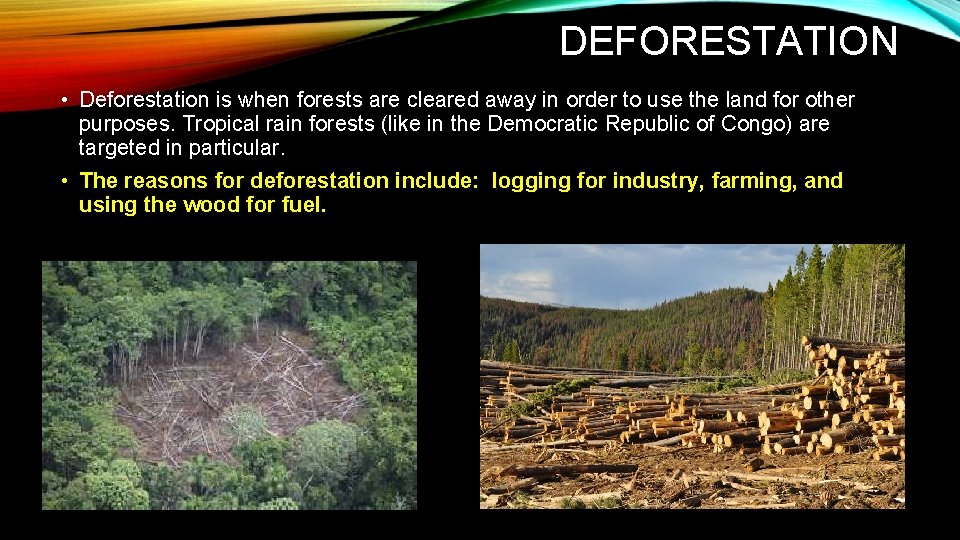 DEFORESTATION

• Deforestation is when forests are cleared away in order to use the land for other purposes. Tropical rain forests (like in the Democratic Republic of Congo) are targeted in particular.

• The reasons for deforestation include: logging for industry, farming, and using the wood for fuel.